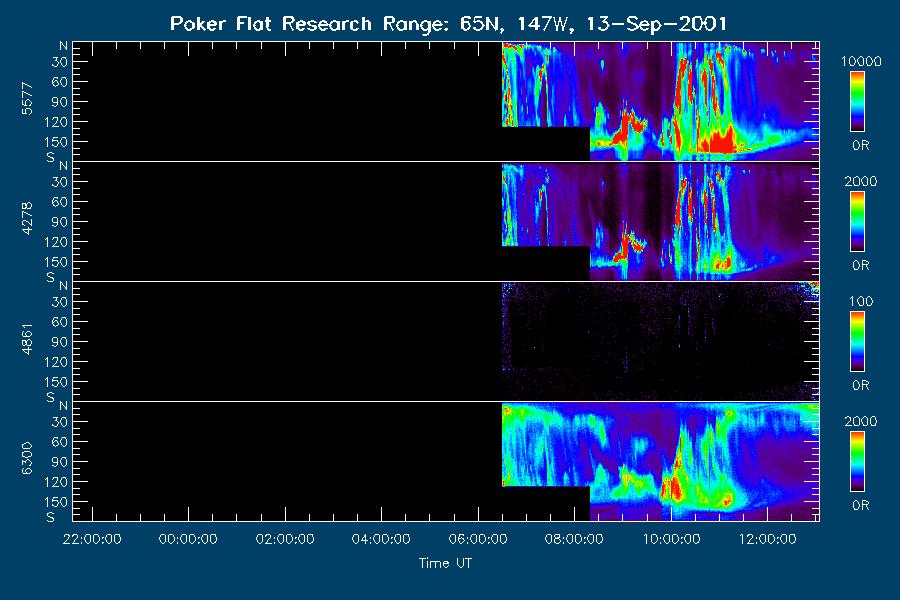 Poker Flat Research Range: 65N, 147W, 13-Sep-2001

5577
N
30
60
90
120
150
S

10000
0R

4278
N
30
60
90
120
150
S

2000
0R

4861
N
30
60
90
120
150
S

100
0R

6300
N
30
60
90
120
150
S

2000
0R

22:00:00 00:00:00 02:00:00 04:00:00 06:00:00 08:00:00 10:00:00 12:00:00

Time UT